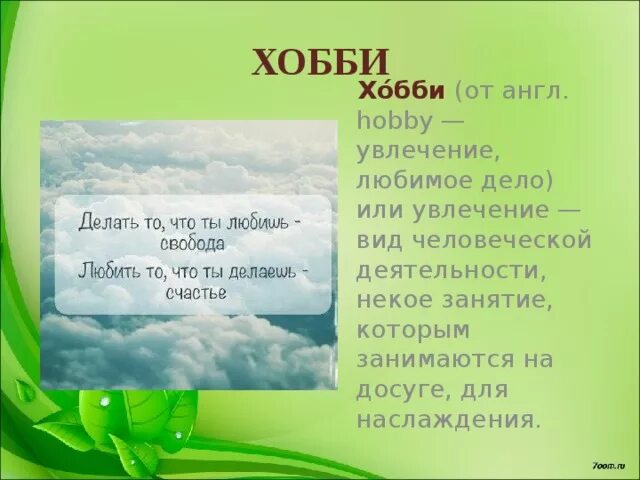 ХОББИ

Делать то, что ты любишь - свобода
Любить то, что ты делаешь - счастье

Хо́бби (от англ. hobby — увлечение, любимое дело) или увлечение — вид человеческой деятельности, некое занятие, которым занимаются на досуге, для наслаждения.

7oom.ru